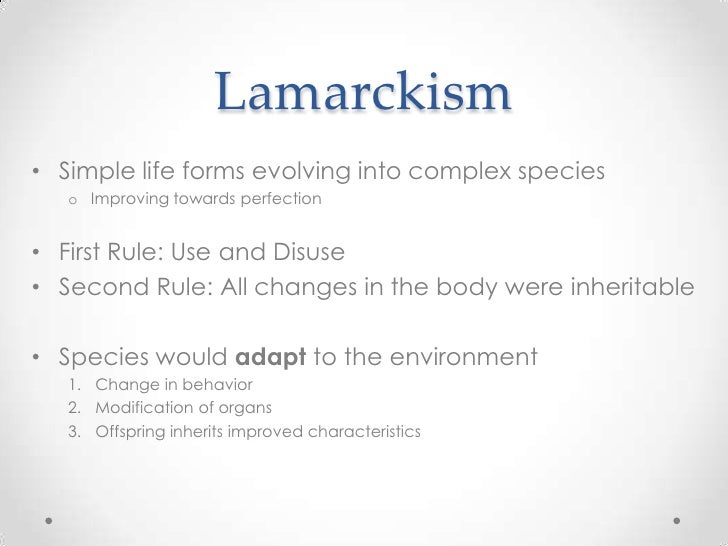 Lamarckism

• Simple life forms evolving into complex species
  o Improving towards perfection

• First Rule: Use and Disuse
• Second Rule: All changes in the body were inheritable

• Species would **adapt** to the environment
  1. Change in behavior
  2. Modification of organs
  3. Offspring inherits improved characteristics